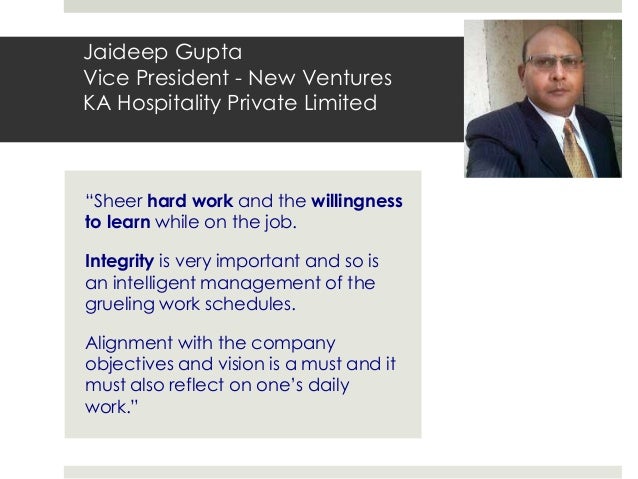 Jaideep Gupta
Vice President - New Ventures
KA Hospitality Private Limited

“Sheer hard work and the willingness to learn while on the job.

Integrity is very important and so is an intelligent management of the grueling work schedules.

Alignment with the company objectives and vision is a must and it must also reflect on one’s daily work.”